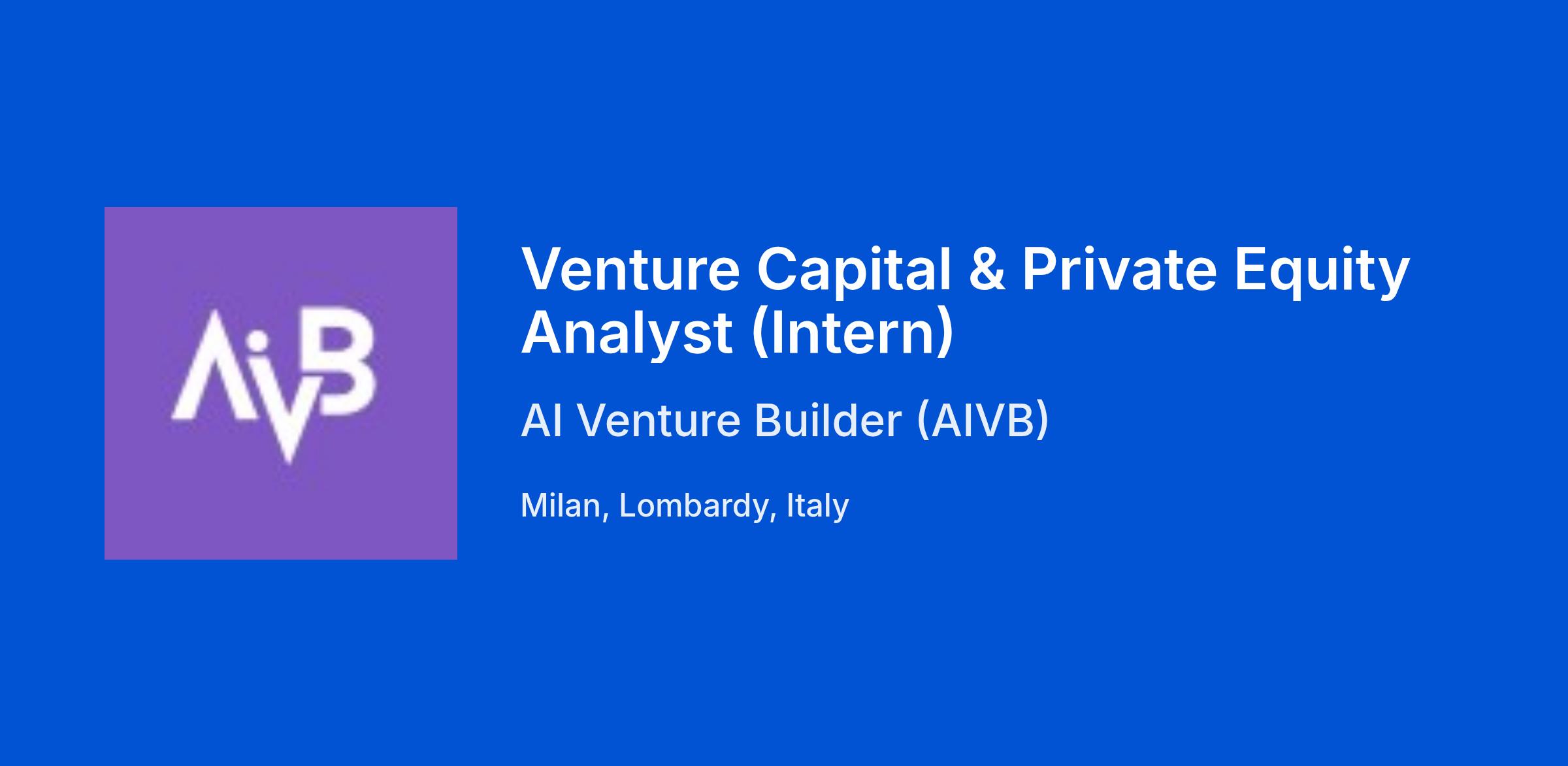 AiVB

Venture Capital & Private Equity Analyst (Intern)

AI Venture Builder (AIVB)

Milan, Lombardy, Italy